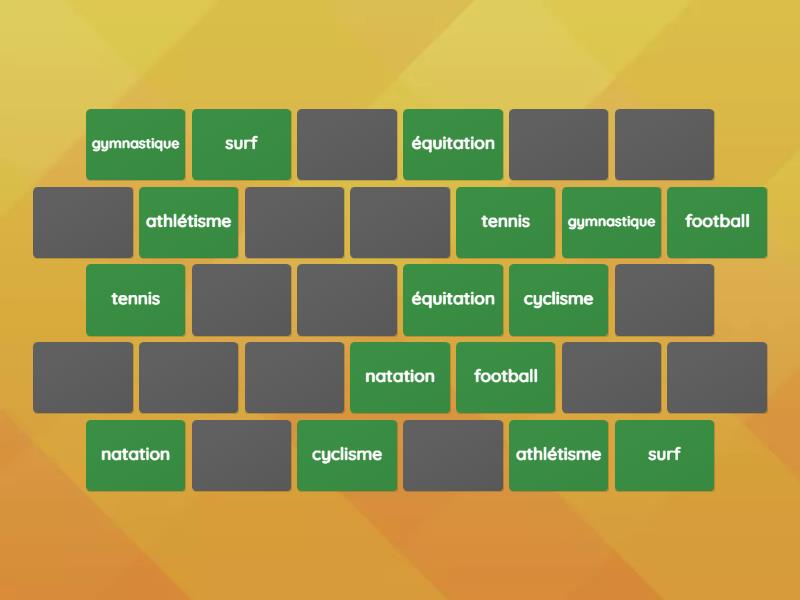 gymnastique surf équitation

athlétisme tennis gymnastique football

tennis équitation cyclisme

natation football

natation cyclisme athlétisme surf